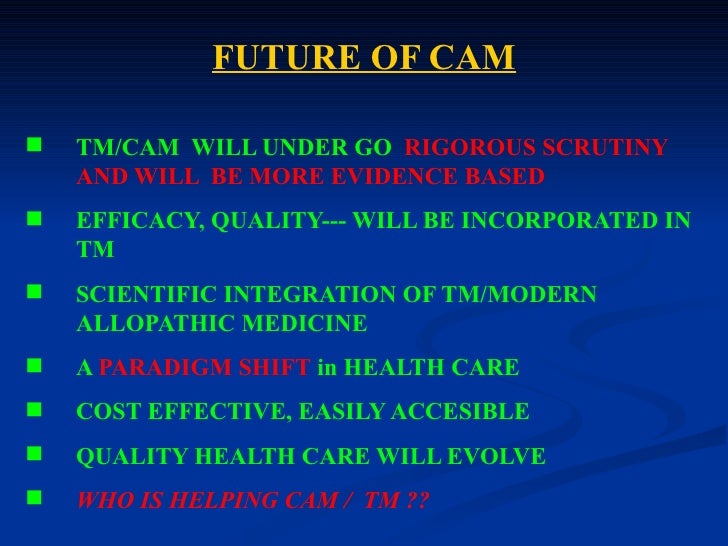 FUTURE OF CAM

- TM/CAM WILL UNDER GO RIGOROUS SCRUTINY AND WILL BE MORE EVIDENCE BASED
- EFFICACY, QUALITY--- WILL BE INCORPORATED IN TM
- SCIENTIFIC INTEGRATION OF TM/MODERN ALLOPATHIC MEDICINE
- A PARADIGM SHIFT in HEALTH CARE
- COST EFFECTIVE, EASILY ACCESIBLE
- QUALITY HEALTH CARE WILL EVOLVE
- WHO IS HELPING CAM / TM ??